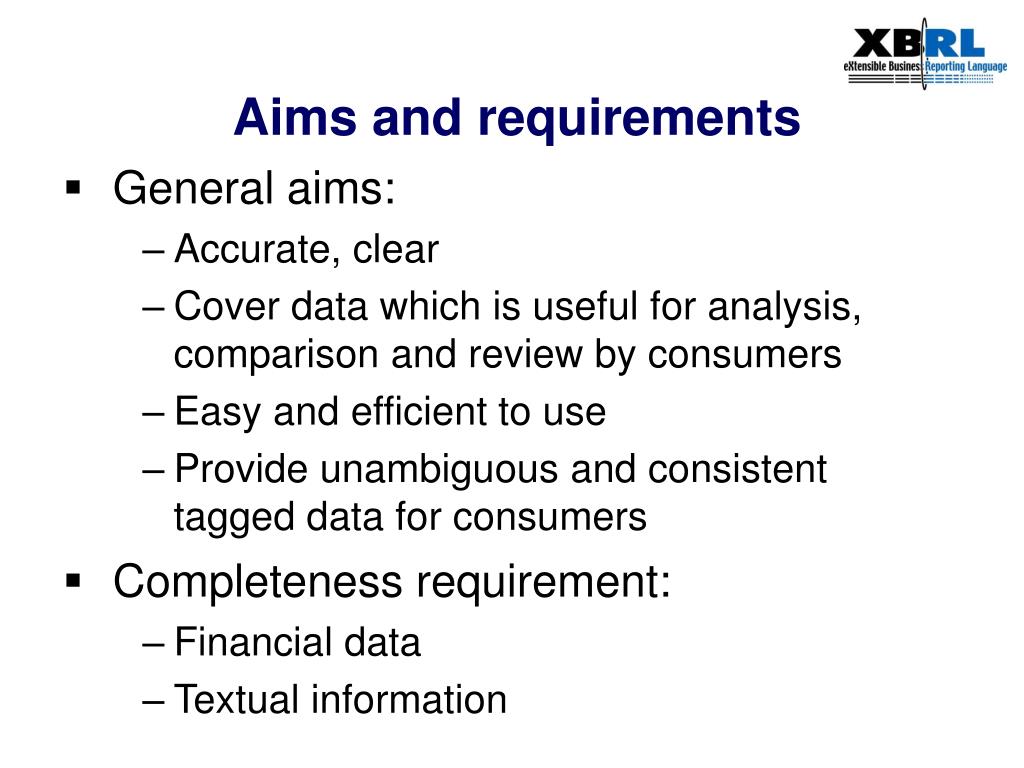 XBRL
eXtensible Business Reporting Language

Aims and requirements

▪ General aims:
– Accurate, clear
– Cover data which is useful for analysis, comparison and review by consumers
– Easy and efficient to use
– Provide unambiguous and consistent tagged data for consumers

▪ Completeness requirement:
– Financial data
– Textual information